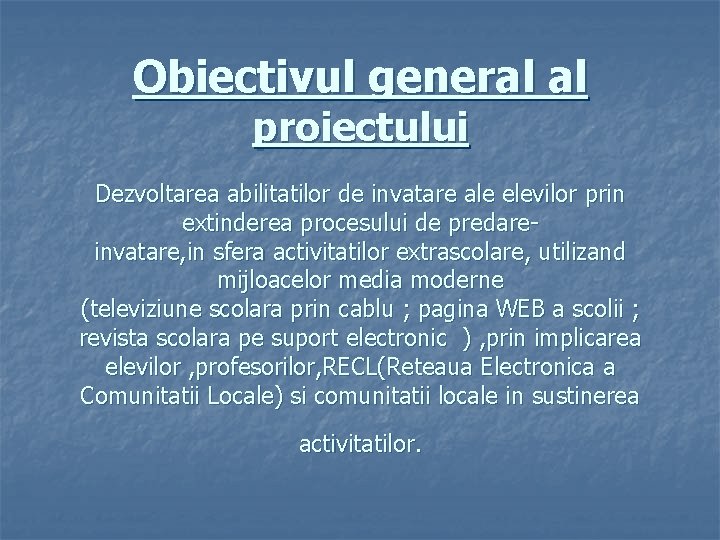 Obiectivul general al proiectului

Dezvoltarea abilitatilor de invatare ale elevilor prin extinderea procesului de predare-invatare,in sfera activitatilor extrascolare, utilizand mijloacelor media moderne (televiziune scolara prin cablu ; pagina WEB a scolii ; revista scolara pe suport electronic ) ,prin implicarea elevilor ,profesorilor,RECL(Reteaua Electronica a Comunitatii Locale) si comunitatii locale in sustinerea

activitatilor.